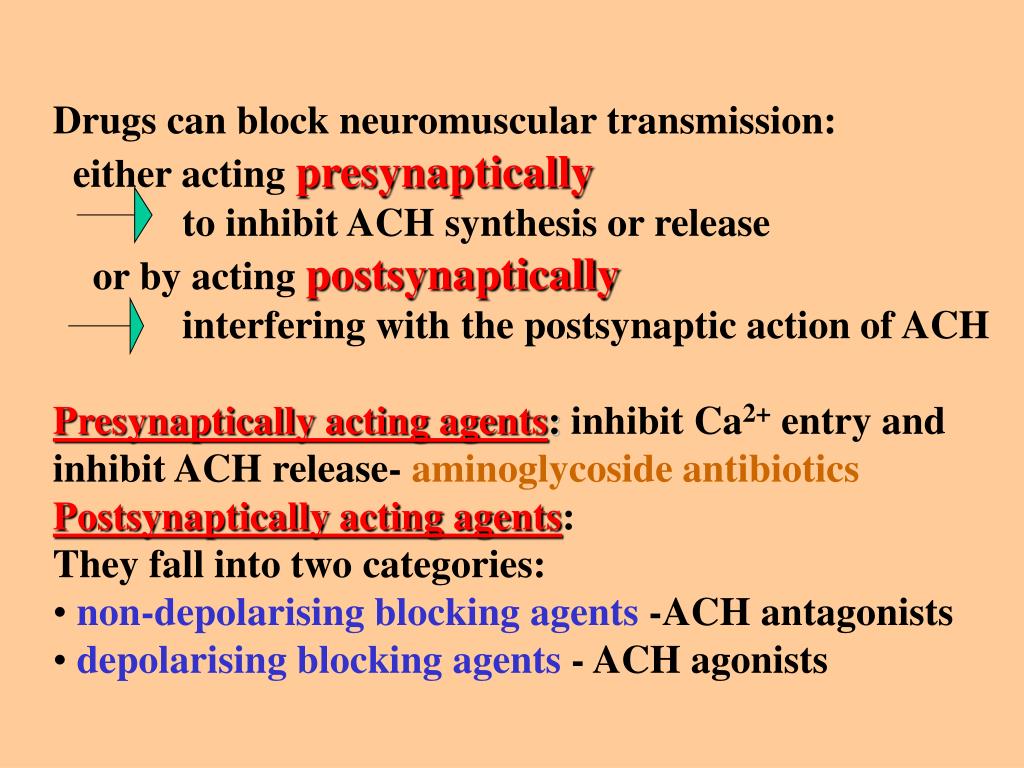 Drugs can block neuromuscular transmission:
either acting presynaptically
to inhibit ACH synthesis or release
or by acting postsynaptically
interfering with the postsynaptic action of ACH

Presynaptically acting agents: inhibit $Ca^{2+}$ entry and inhibit ACH release- aminoglycoside antibiotics
Postsynaptically acting agents:
They fall into two categories:
• non-depolarising blocking agents -ACH antagonists
• depolarising blocking agents - ACH agonists